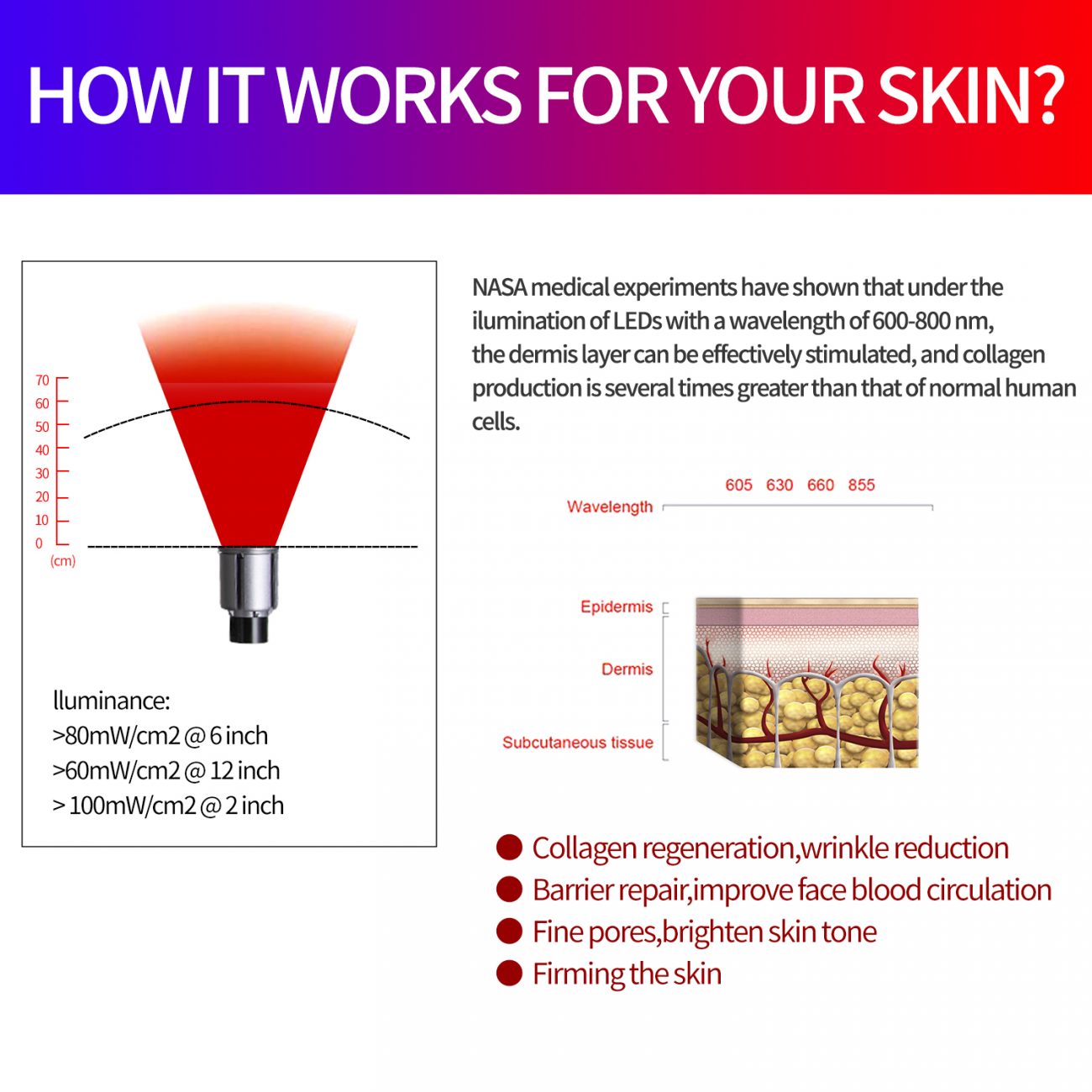 HOW IT WORKS FOR YOUR SKIN?

70
60
50
40
30
20
10
0
(cm)

lluminance:
>80mW/cm2 @ 6 inch
>60mW/cm2 @ 12 inch
> 100mW/cm2 @ 2 inch

NASA medical experiments have shown that under the ilumination of LEDs with a wavelength of 600-800 nm, the dermis layer can be effectively stimulated, and collagen production is several times greater than that of normal human cells.

605 630 660 855
Wavelength

Epidermis
Dermis
Subcutaneous tissue

Collagen regeneration,wrinkle reduction
Barrier repair,improve face blood circulation
Fine pores,brighten skin tone
Firming the skin